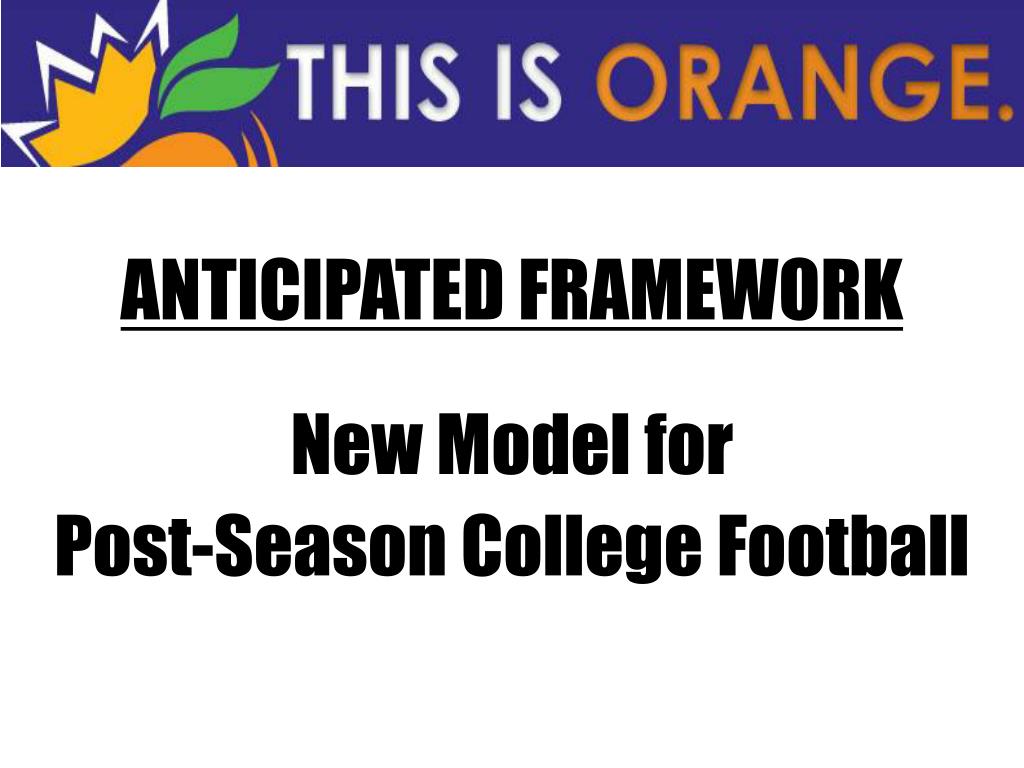 THIS IS ORANGE.

ANTICIPATED FRAMEWORK

New Model for
Post-Season College Football